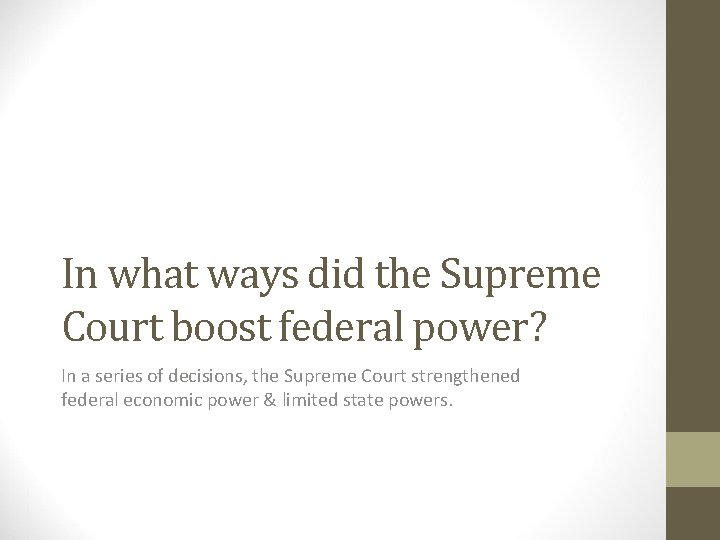 In what ways did the Supreme Court boost federal power?

In a series of decisions, the Supreme Court strengthened federal economic power & limited state powers.